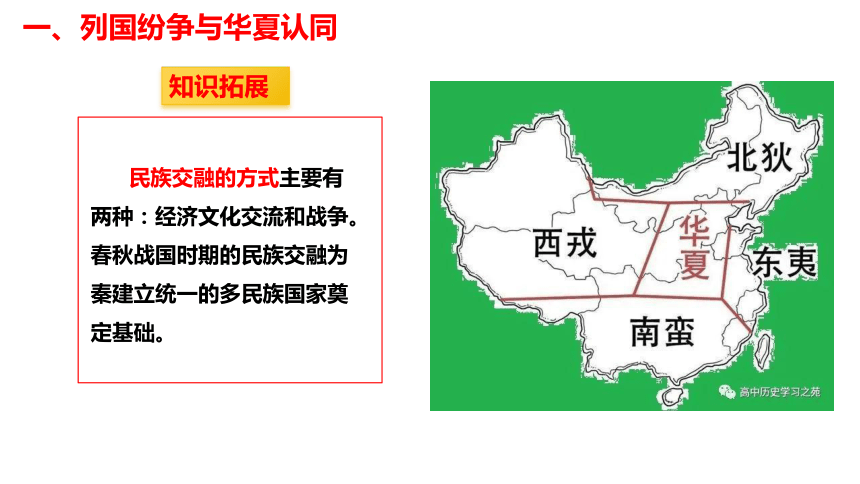 一、列国纷争与华夏认同

知识拓展

民族交融的方式主要有两种：经济文化交流和战争。春秋战国时期的民族交融为秦建立统一的多民族国家奠定基础。

北狄
西戎
华夏
东夷
南蛮
高中历史学习之苑